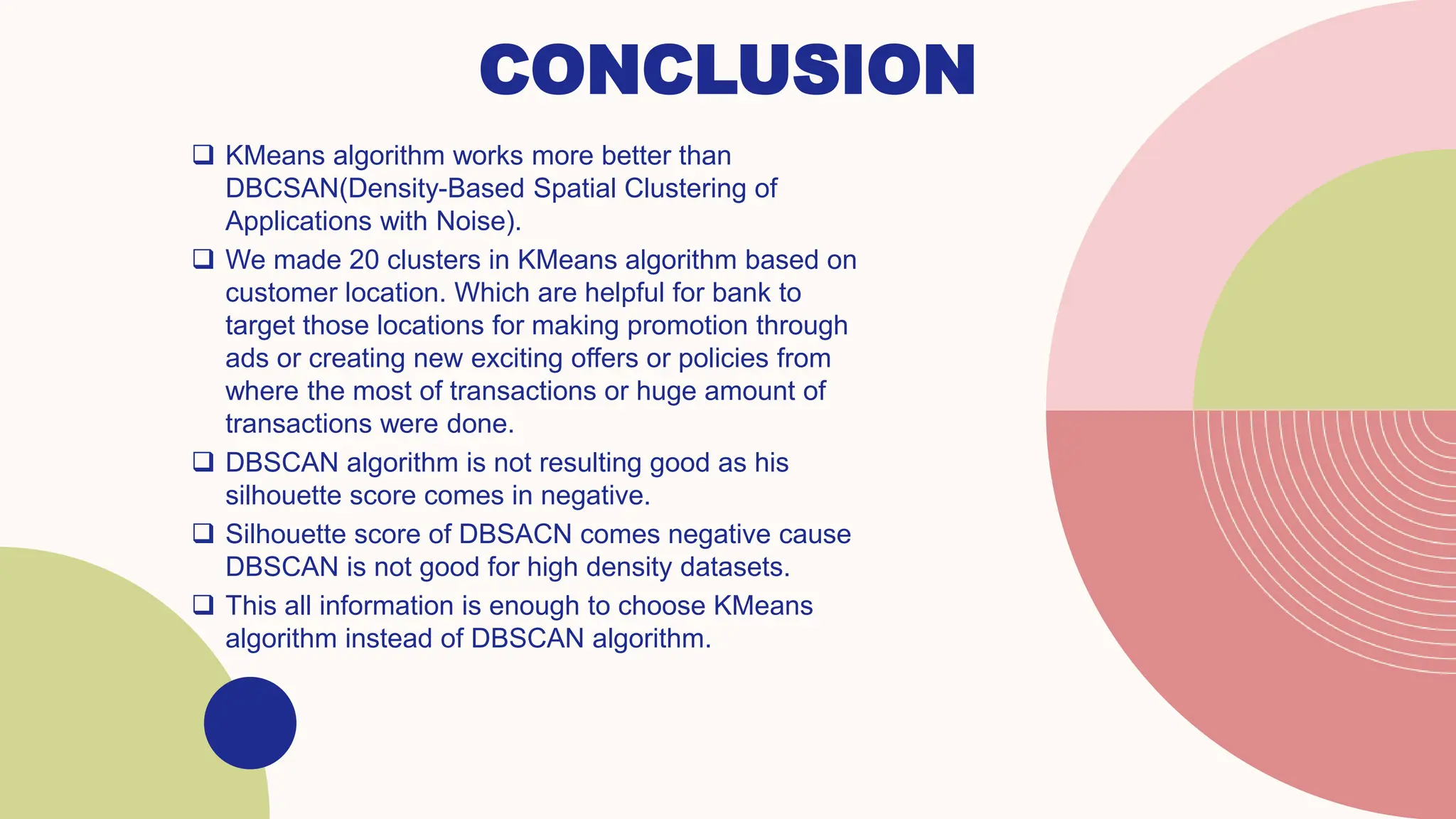 CONCLUSION

❑ KMeans algorithm works more better than DBCSAN(Density-Based Spatial Clustering of Applications with Noise).

❑ We made 20 clusters in KMeans algorithm based on customer location. Which are helpful for bank to target those locations for making promotion through ads or creating new exciting offers or policies from where the most of transactions or huge amount of transactions were done.

❑ DBSCAN algorithm is not resulting good as his silhouette score comes in negative.

❑ Silhouette score of DBSACN comes negative cause DBSCAN is not good for high density datasets.

❑ This all information is enough to choose KMeans algorithm instead of DBSCAN algorithm.